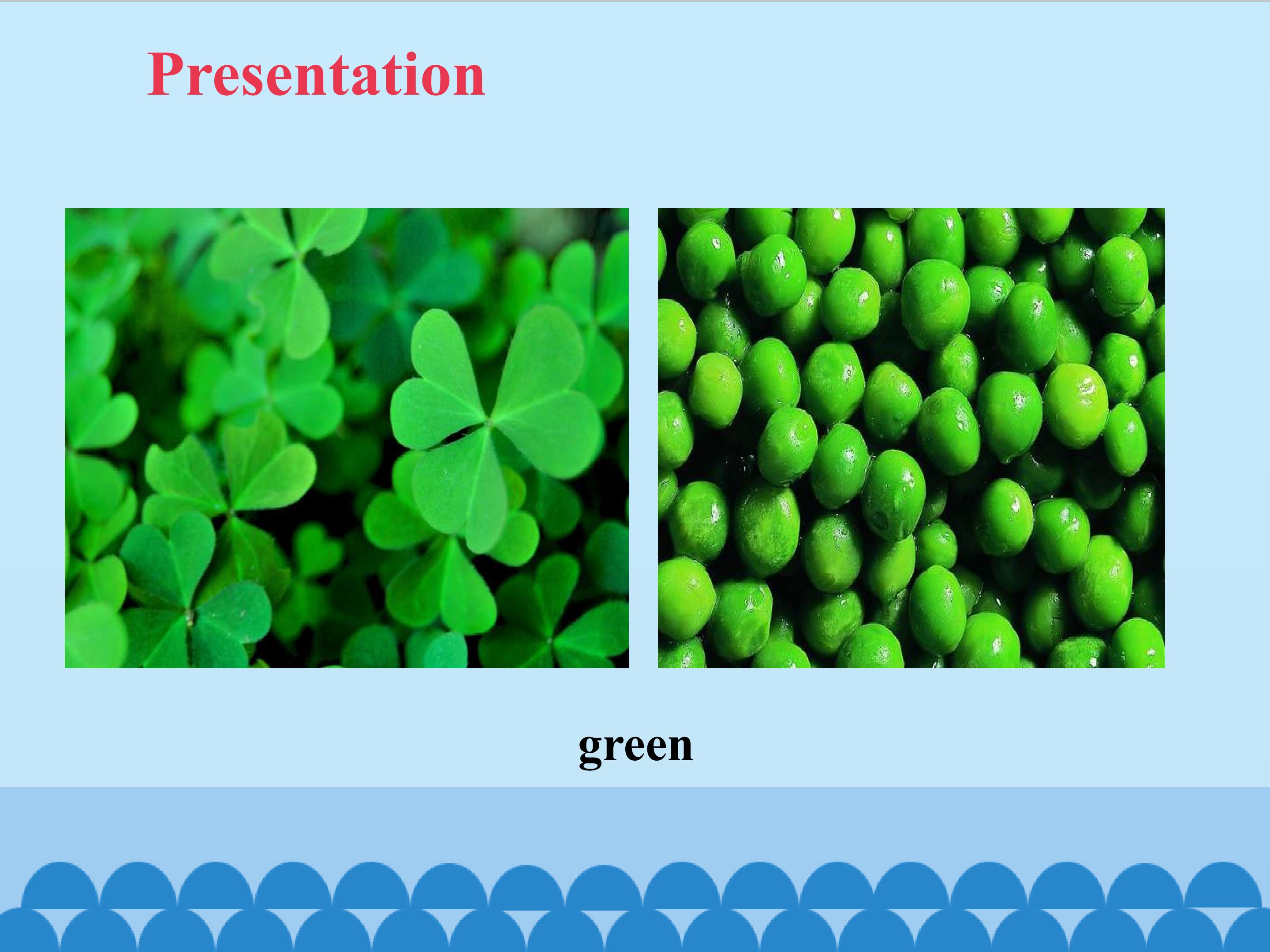 Presentation

green